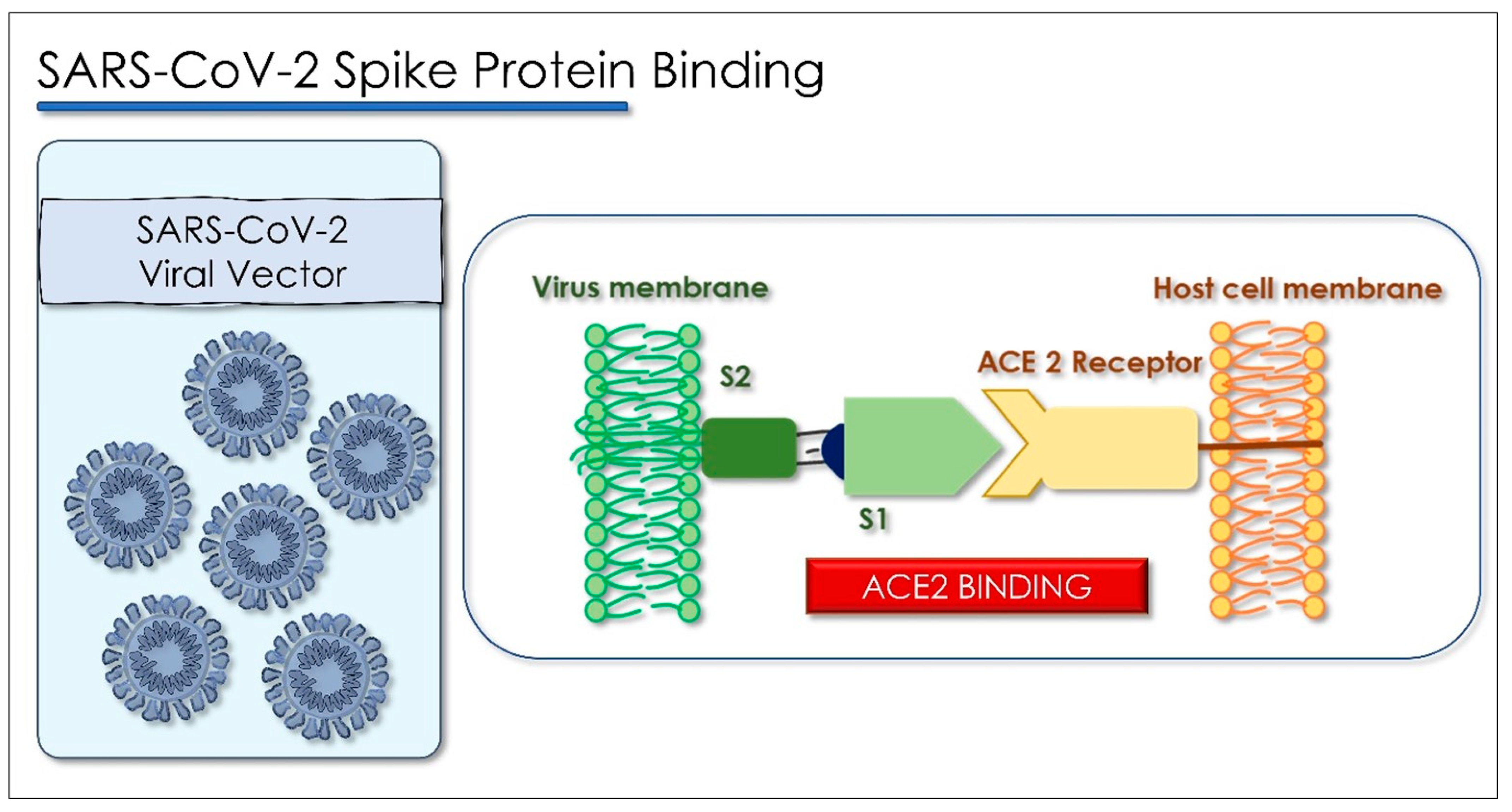 SARS-CoV-2 Spike Protein Binding

SARS-CoV-2 Viral Vector

Virus membrane

Host cell membrane

S2

ACE 2 Receptor

S1

ACE2 BINDING